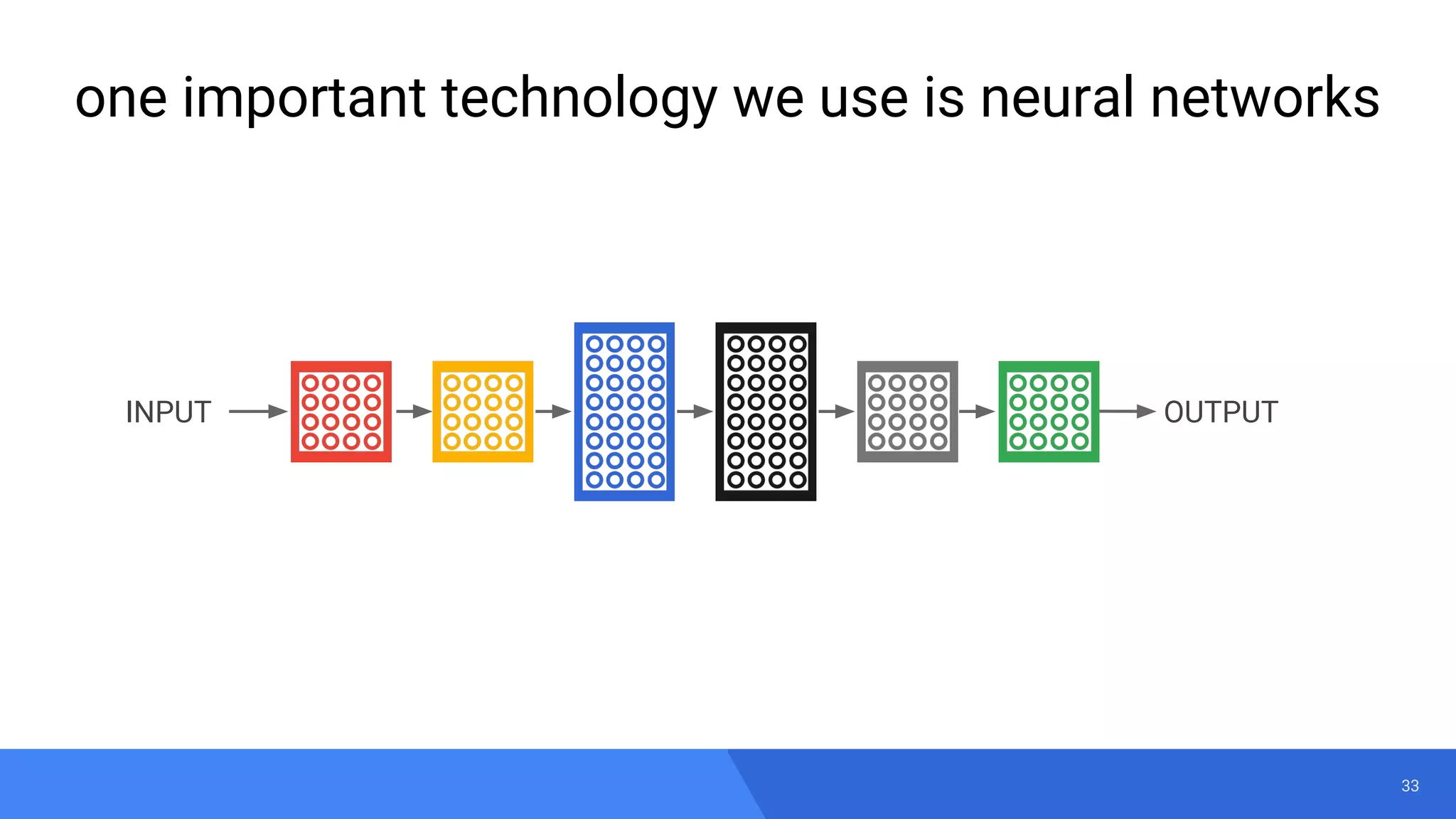 one important technology we use is neural networks

INPUT

OUTPUT

33